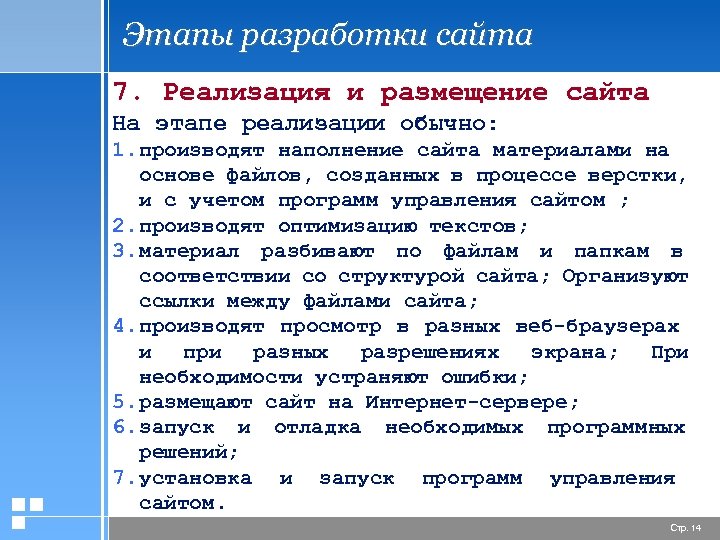 Этапы разработки сайта

7. Реализация и размещение сайта

На этапе реализации обычно:

1. производят наполнение сайта материалами на основе файлов, созданных в процессе верстки, и с учетом программ управления сайтом ;

2. производят оптимизацию текстов;

3. материал разбивают по файлам и папкам в соответствии со структурой сайта; Организуют ссылки между файлами сайта;

4. производят просмотр в разных веб-браузерах и при разных разрешениях экрана; При необходимости устраняют ошибки;

5. размещают сайт на Интернет-сервере;

6. запуск и отладка необходимых программных решений;

7. установка и запуск программ управления сайтом.

Стр. 14